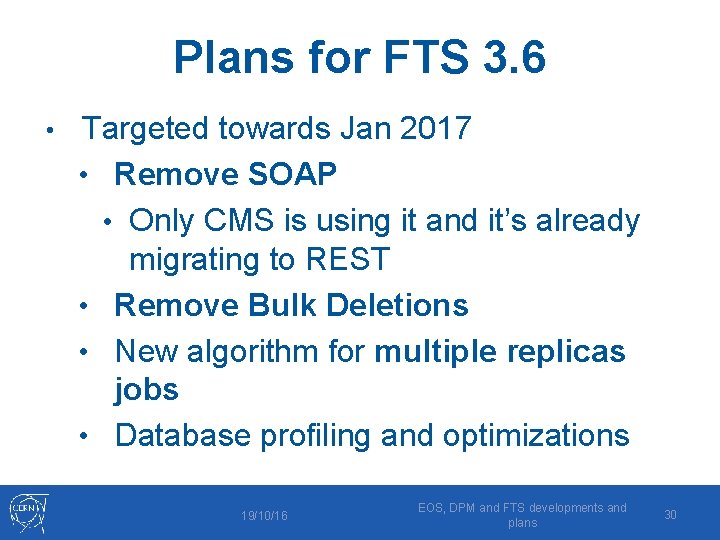 Plans for FTS 3.6

• Targeted towards Jan 2017
  • Remove SOAP
    • Only CMS is using it and it's already migrating to REST
  • Remove Bulk Deletions
  • New algorithm for multiple replicas jobs
  • Database profiling and optimizations

CERN

19/10/16

EOS, DPM and FTS developments and plans

30